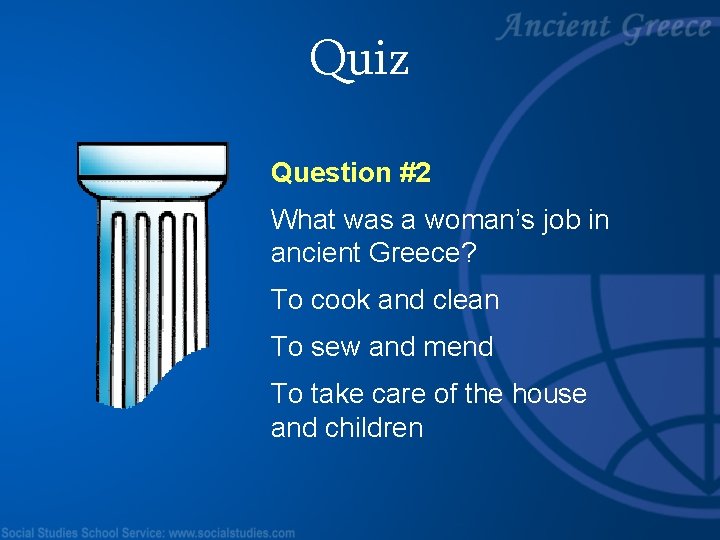 Ancient Greece

Quiz

Question #2

What was a woman's job in ancient Greece?

To cook and clean

To sew and mend

To take care of the house and children

Social Studies School Service: www.socialstudies.com